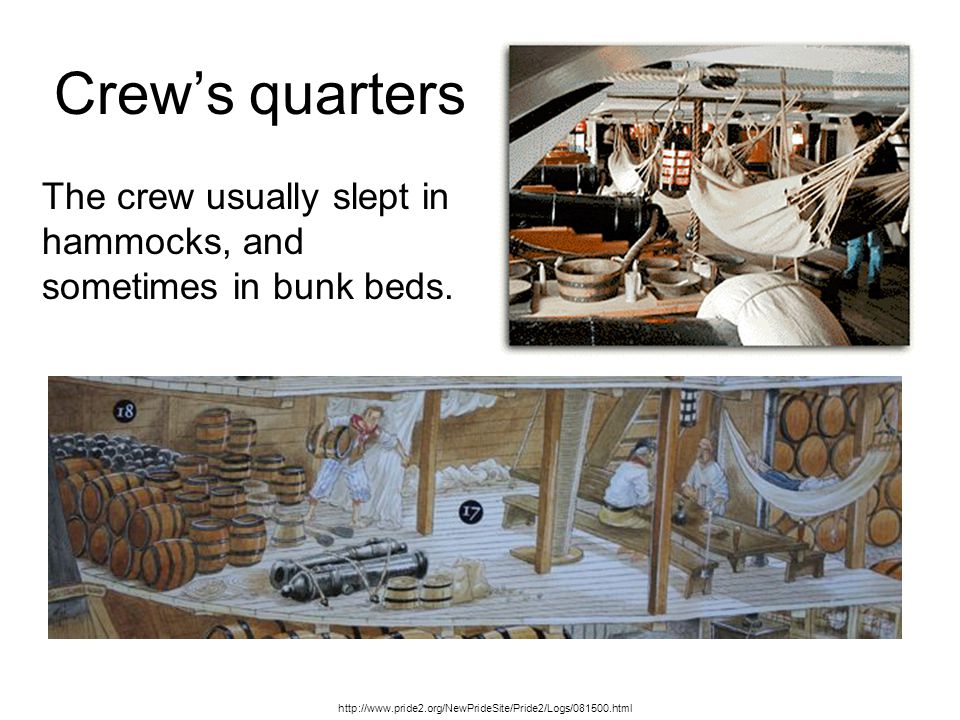 Crew's quarters

The crew usually slept in hammocks, and sometimes in bunk beds.

18

17

http://www.pride2.org/NewPrideSite/Pride2/Logs/081500.html